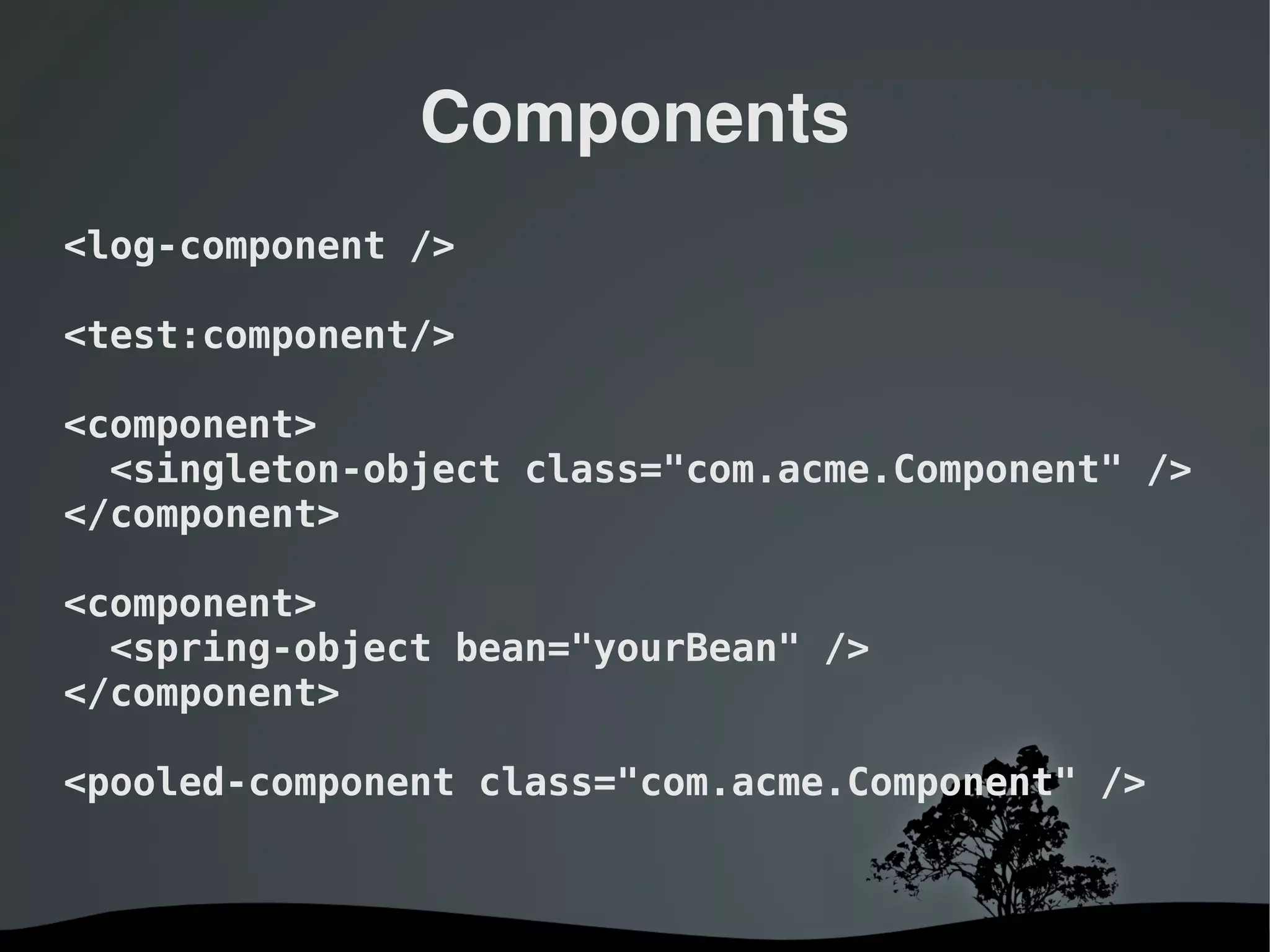 Components

<log-component />

<test:component/>

<component>
  <singleton-object class="com.acme.Component" />
</component>

<component>
  <spring-object bean="yourBean" />
</component>

<pooled-component class="com.acme.Component" />